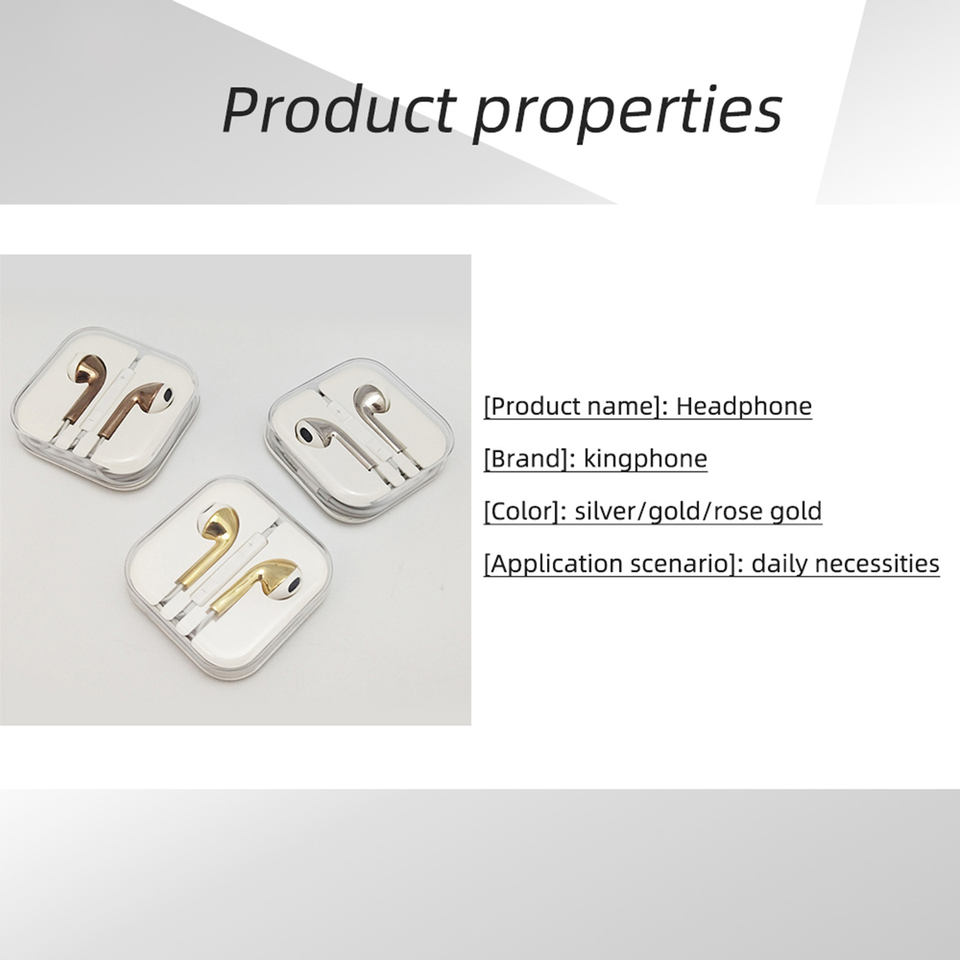 Product properties

[Product name]: Headphone

[Brand]: kingphone

[Color]: silver/gold/rose gold

[Application scenario]: daily necessities